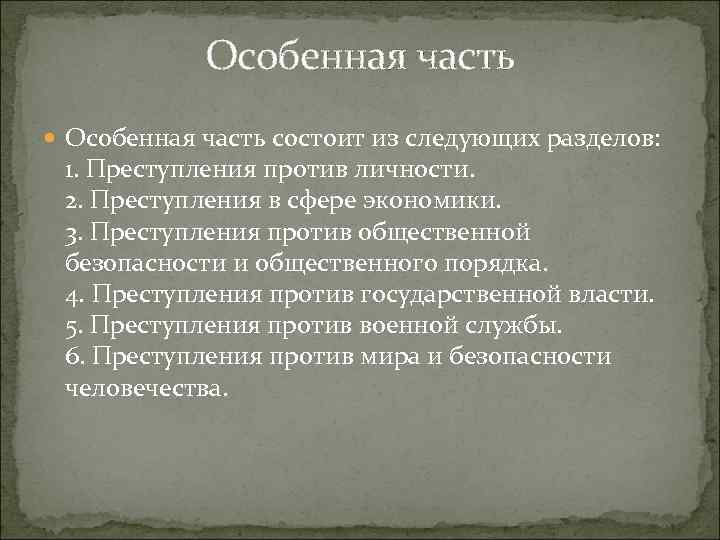 Особенная часть

Особенная часть состоит из следующих разделов:
1. Преступления против личности.
2. Преступления в сфере экономики.
3. Преступления против общественной безопасности и общественного порядка.
4. Преступления против государственной власти.
5. Преступления против военной службы.
6. Преступления против мира и безопасности человечества.